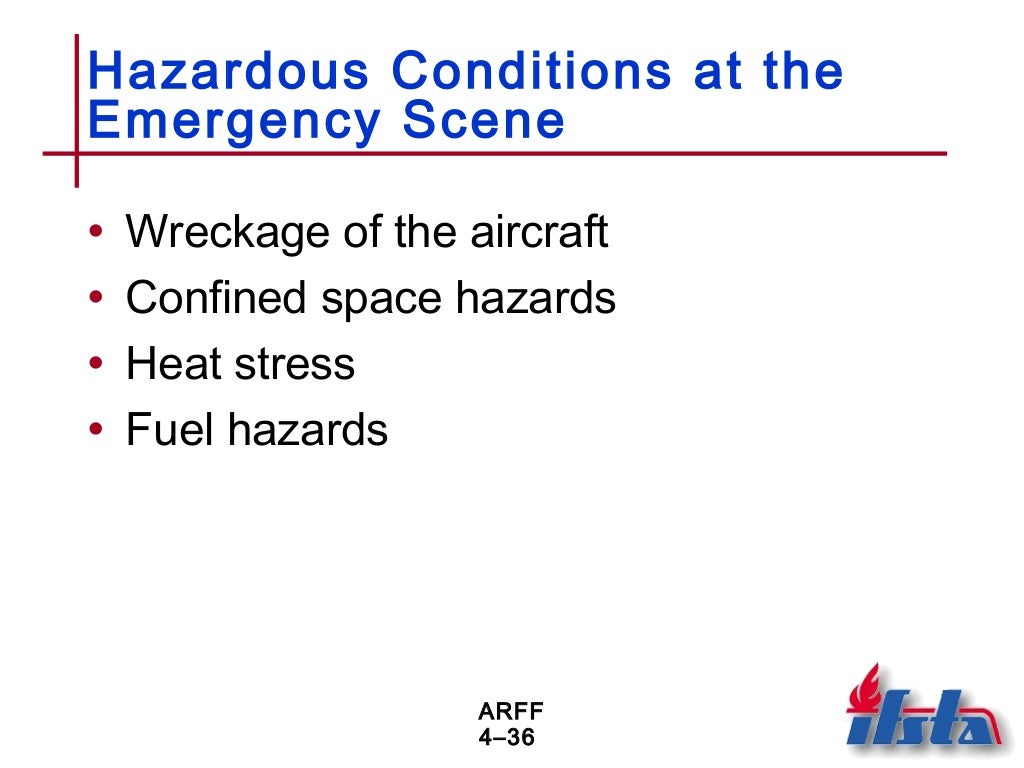 Hazardous Conditions at the Emergency Scene

• Wreckage of the aircraft
• Confined space hazards
• Heat stress
• Fuel hazards

ARFF
4–36

ifsta